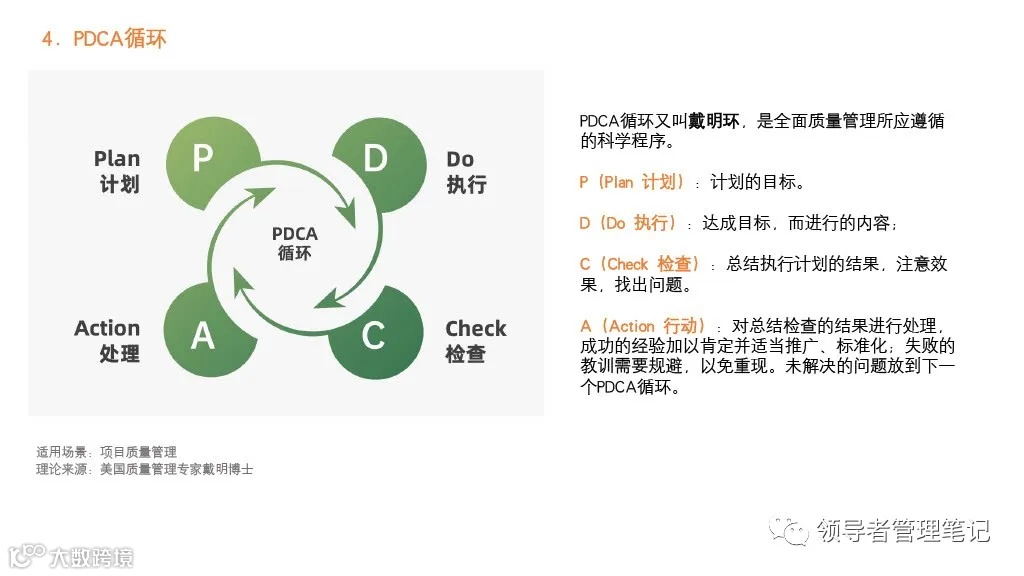 4. PDCA循环

Plan
计划

P

D

Do
执行

PDCA
循环

Action
处理

A

C

Check
检查

PDCA循环又叫戴明环，是全面质量管理所应遵循的科学程序。

P（Plan 计划）：计划的目标。

D（Do 执行）：达成目标，而进行的内容；

C（Check 检查）：总结执行计划的结果，注意效果，找出问题。

A（Action 行动）：对总结检查的结果进行处理，成功的经验加以肯定并适当推广、标准化；失败的教训需要规避，以免重现。未解决的问题放到下一个PDCA循环。

适用场景：项目质量管理
理论来源：美国质量管理专家戴明博士

领导者管理笔记

大数跨境